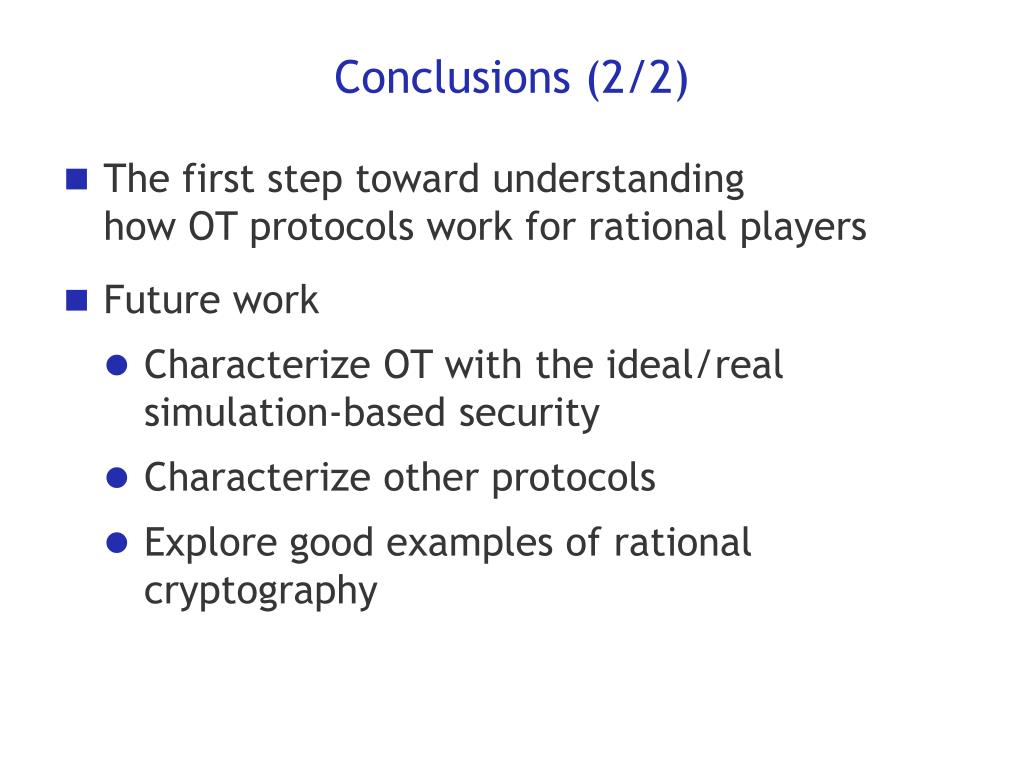 Conclusions (2/2)

The first step toward understanding how OT protocols work for rational players

Future work

Characterize OT with the ideal/real simulation-based security

Characterize other protocols

Explore good examples of rational cryptography